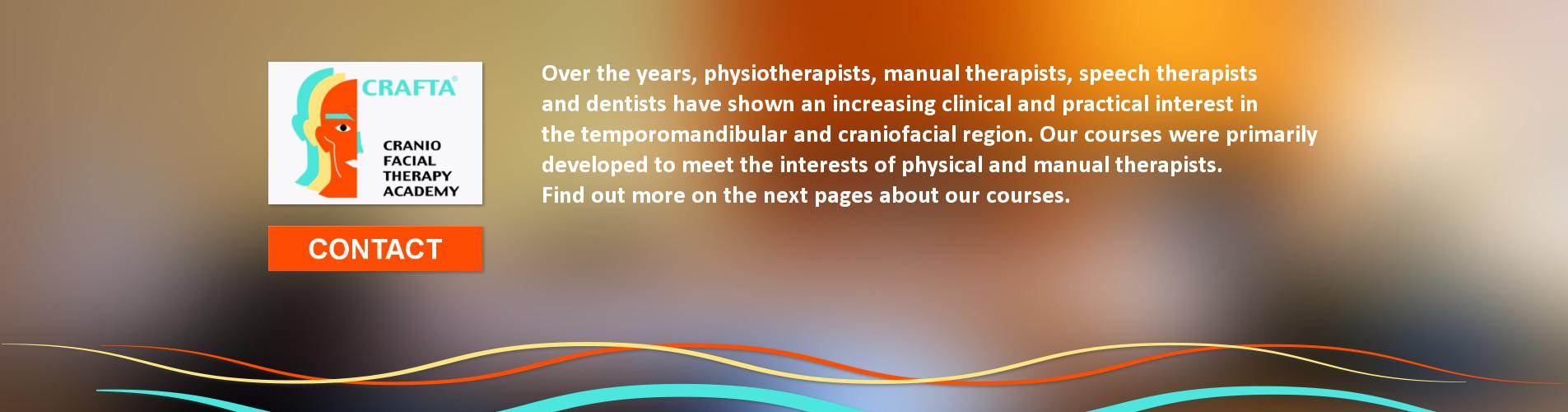 CRAFTA®

CRANIO FACIAL THERAPY ACADEMY

CONTACT

Over the years, physiotherapists, manual therapists, speech therapists and dentists have shown an increasing clinical and practical interest in the temporomandibular and craniofacial region. Our courses were primarily developed to meet the interests of physical and manual therapists.
Find out more on the next pages about our courses.